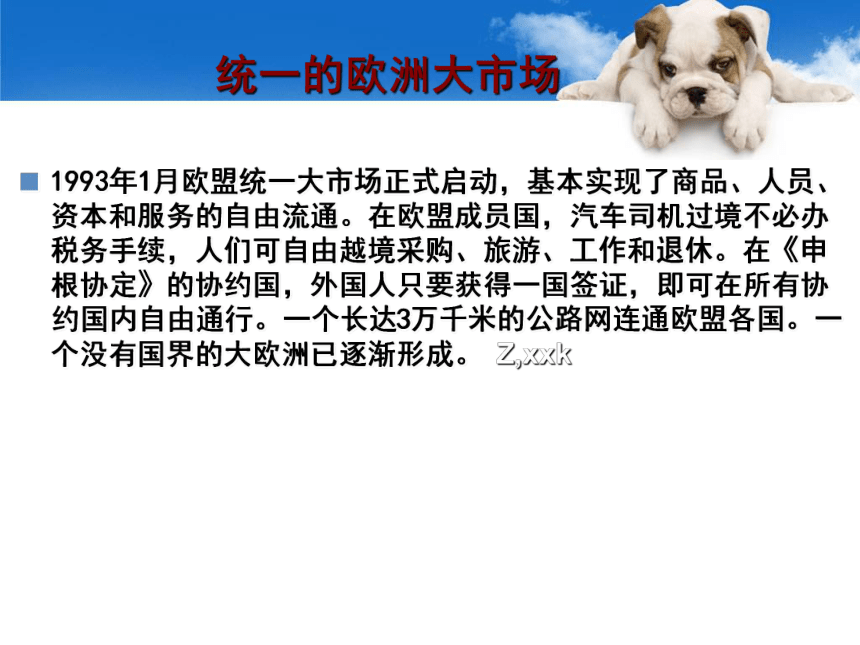 统一的欧洲大市场

1993年1月欧盟统一大市场正式启动，基本实现了商品、人员、资本和服务的自由流通。在欧盟成员国，汽车司机过境不必办税务手续，人们可自由越境采购、旅游、工作和退休。在《申根协定》的协约国，外国人只要获得一国签证，即可在所有协约国内自由通行。一个长达3万千米的公路网连通欧盟各国。一个没有国界的大欧洲已逐渐形成。 Z,xxk